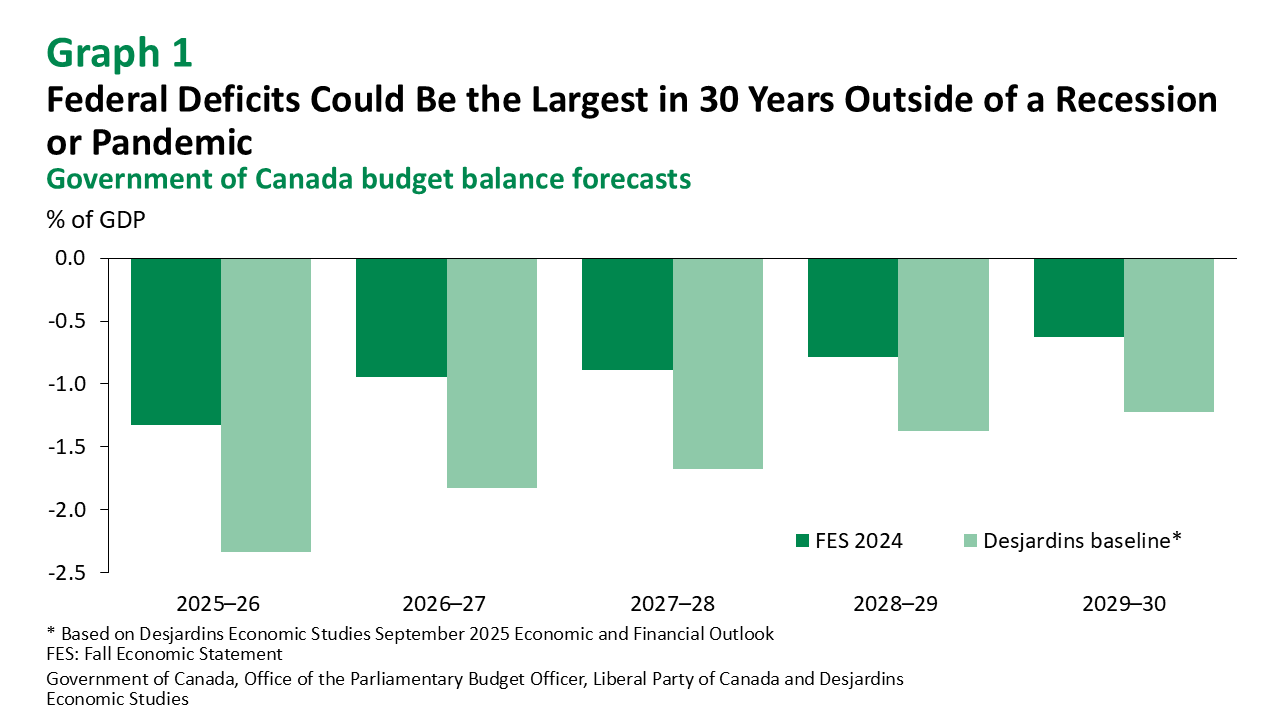 Graph 1
Federal Deficits Could Be the Largest in 30 Years Outside of a Recession or Pandemic
Government of Canada budget balance forecasts

% of GDP

0.0
-0.5
-1.0
-1.5
-2.0
-2.5

FES 2024
Desjardins baseline*

2025–26
2026–27
2027–28
2028–29
2029–30

* Based on Desjardins Economic Studies September 2025 Economic and Financial Outlook
FES: Fall Economic Statement
Government of Canada, Office of the Parliamentary Budget Officer, Liberal Party of Canada and Desjardins Economic Studies